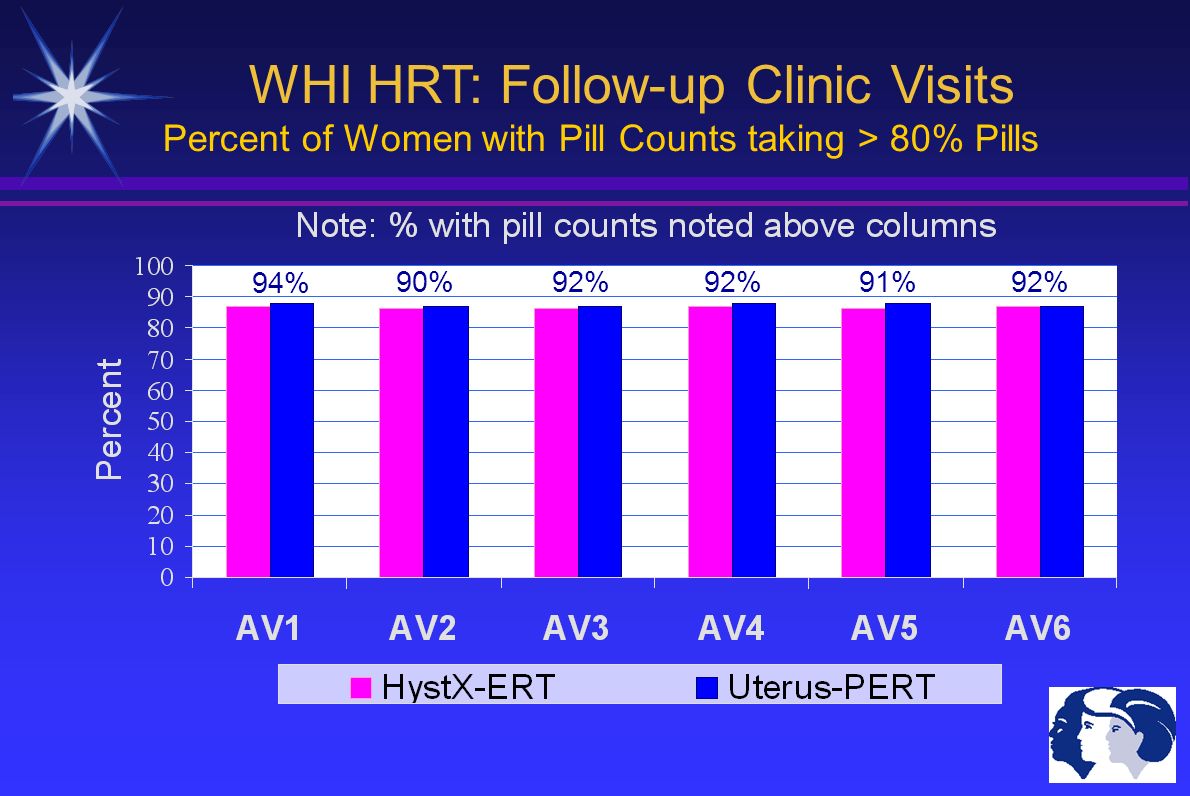 WHI HRT: Follow-up Clinic Visits
Percent of Women with Pill Counts taking > 80% Pills

Note: % with pill counts noted above columns

Percent

100
90
80
70
60
50
40
30
20
10
0

94%
90%
92%
92%
91%
92%

AV1
AV2
AV3
AV4
AV5
AV6

HystX-ERT
Uterus-PERT